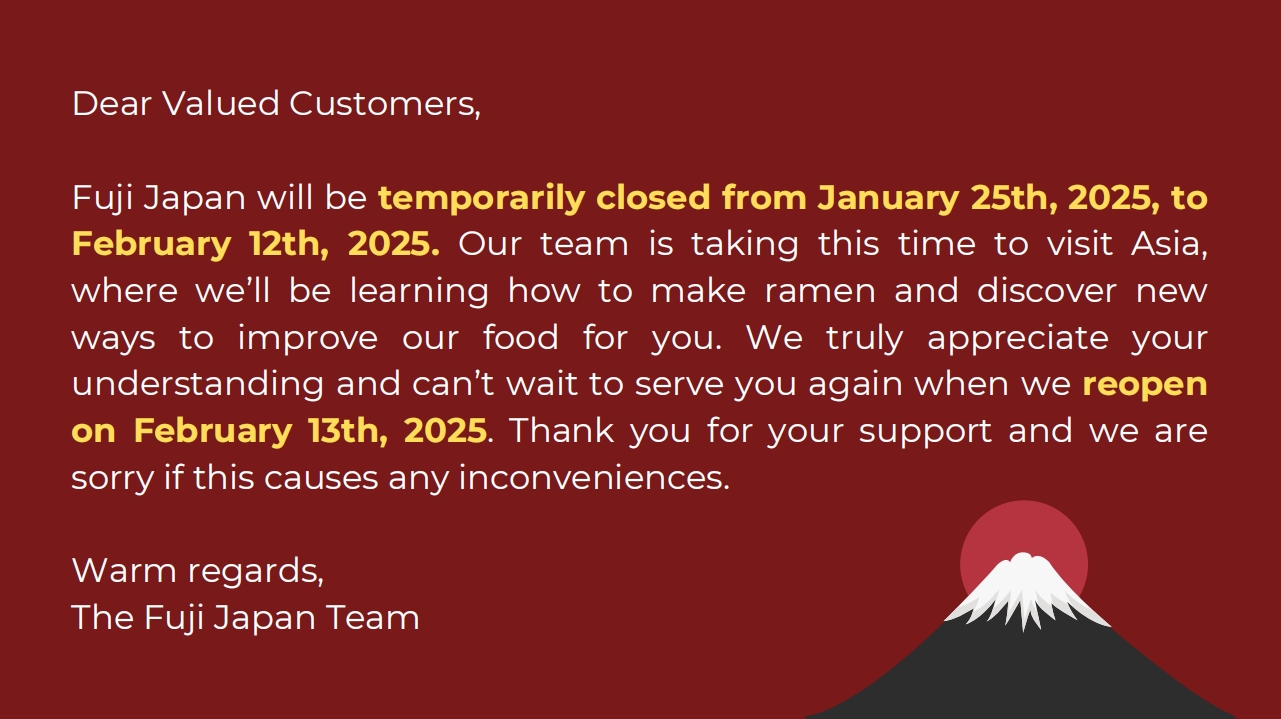 Dear Valued Customers,

Fuji Japan will be temporarily closed from January 25th, 2025, to February 12th, 2025. Our team is taking this time to visit Asia, where we'll be learning how to make ramen and discover new ways to improve our food for you. We truly appreciate your understanding and can't wait to serve you again when we reopen on February 13th, 2025. Thank you for your support and we are sorry if this causes any inconveniences.

Warm regards,
The Fuji Japan Team